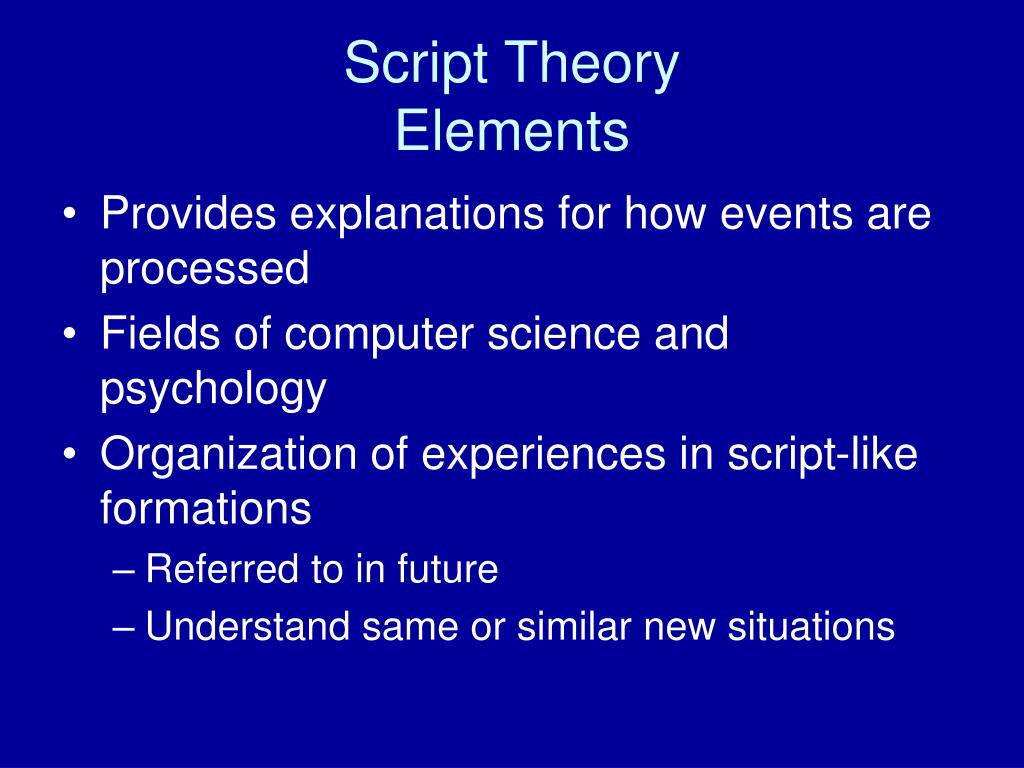 Script Theory
Elements

• Provides explanations for how events are processed
• Fields of computer science and psychology
• Organization of experiences in script-like formations
– Referred to in future
– Understand same or similar new situations